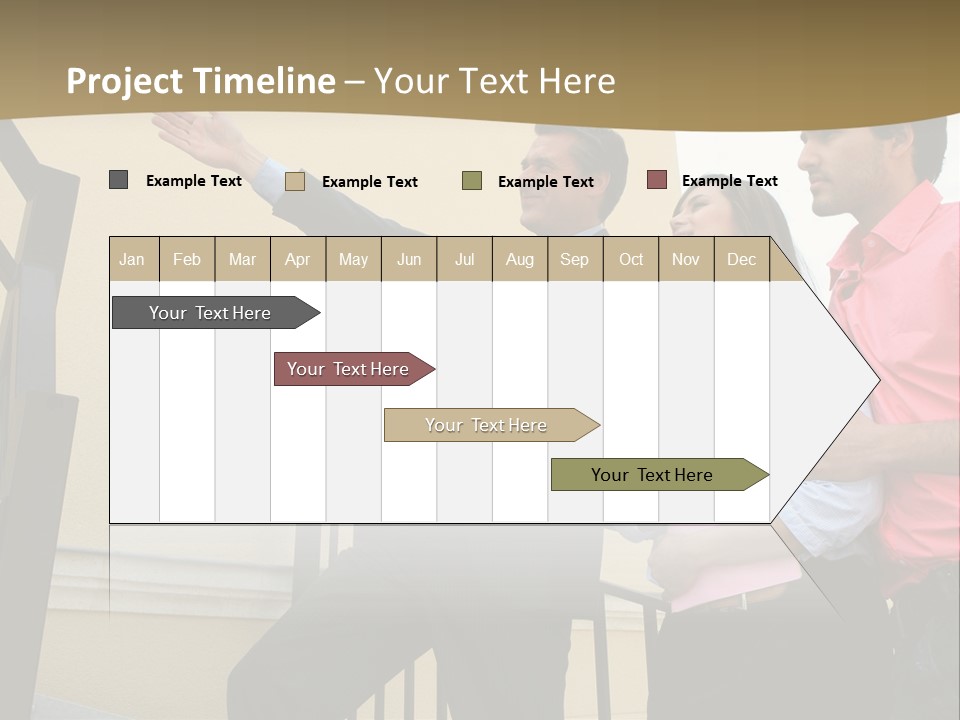 Project Timeline – Your Text Here

Example Text
Example Text
Example Text
Example Text

| Jan | Feb | Mar | Apr | May | Jun | Jul | Aug | Sep | Oct | Nov | Dec |
|---|---|---|---|---|---|---|---|---|---|---|---|

Your Text Here

Your Text Here

Your Text Here

Your Text Here